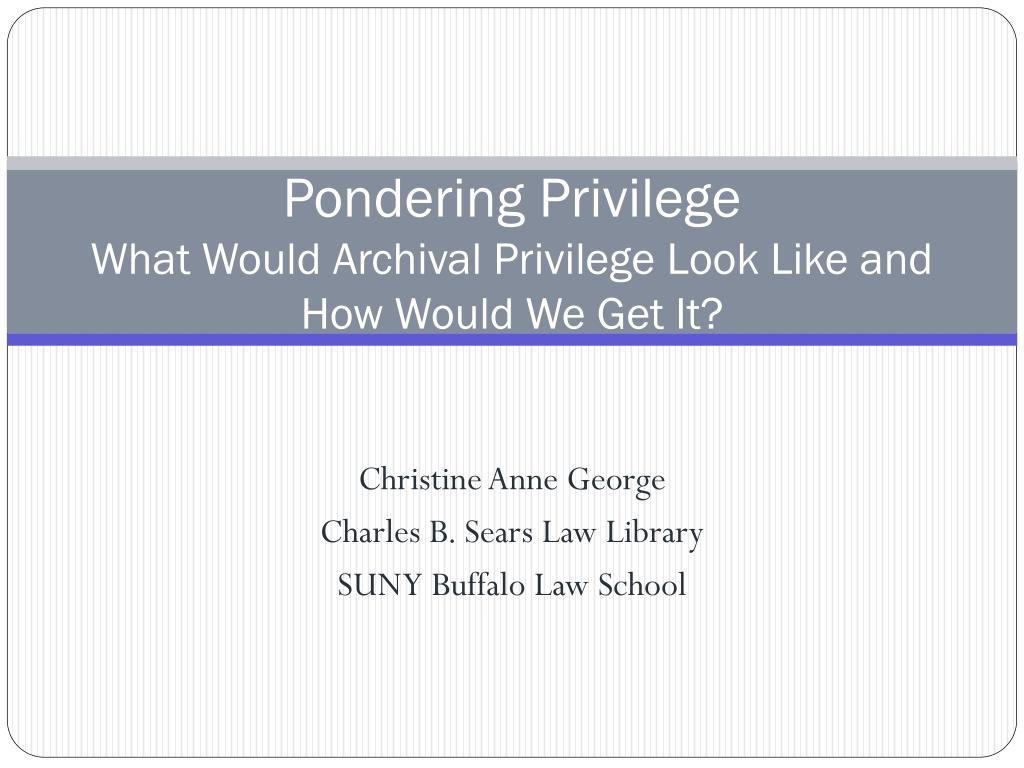 Pondering Privilege
What Would Archival Privilege Look Like and How Would We Get It?

Christine Anne George
Charles B. Sears Law Library
SUNY Buffalo Law School